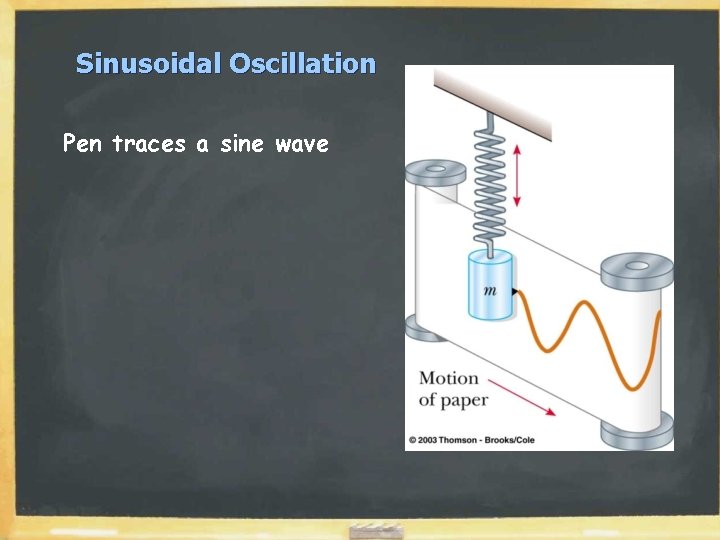 Sinusoidal Oscillation

Pen traces a sine wave

$m$

Motion of paper

© 2003 Thomson - Brooks/Cole